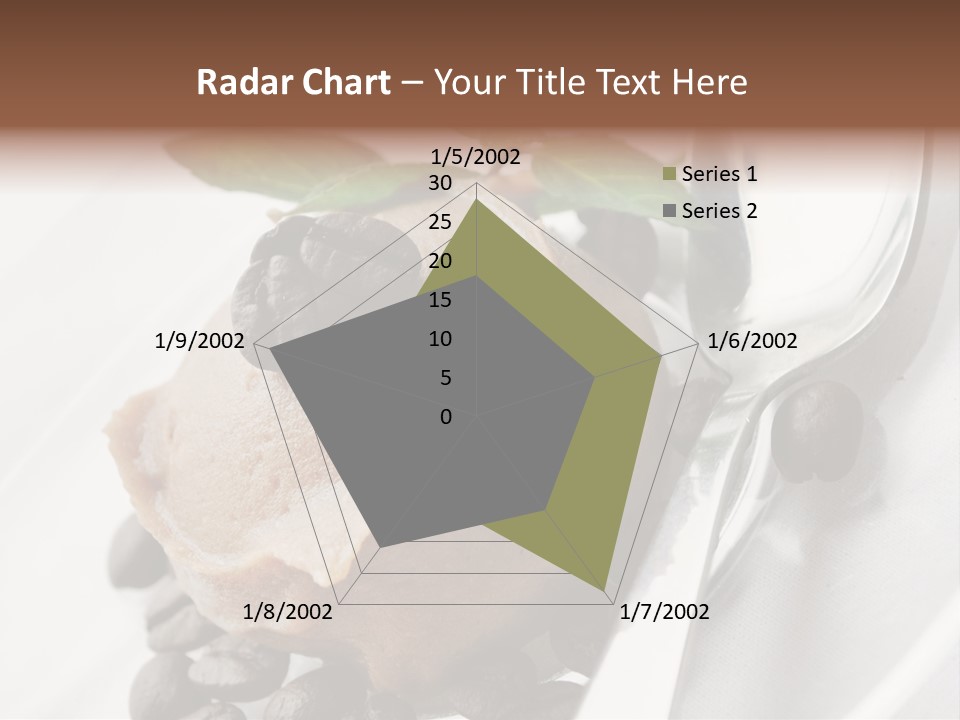 Radar Chart – Your Title Text Here

1/5/2002
30
25
20
15
10
5
0
1/6/2002
1/7/2002
1/8/2002
1/9/2002

Series 1
Series 2